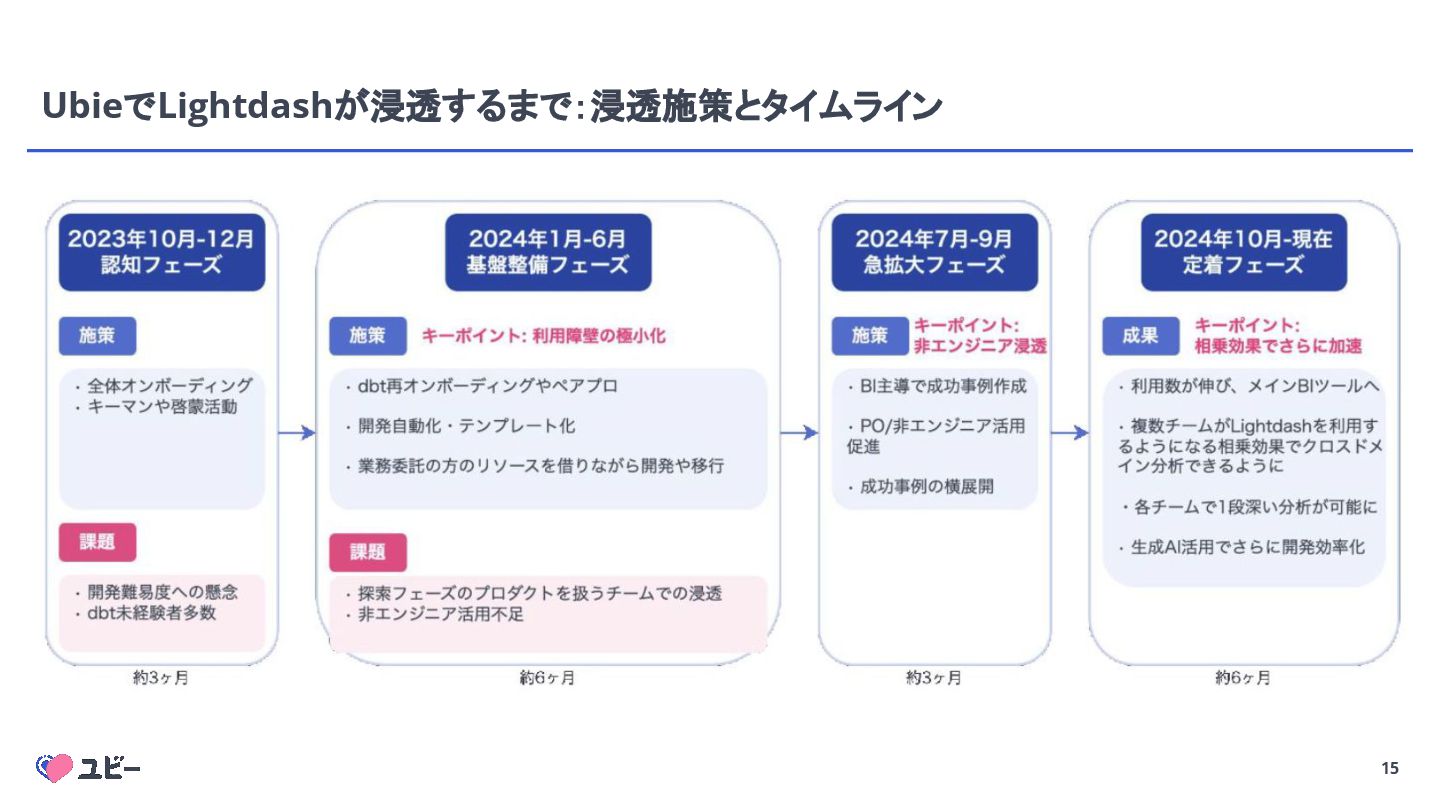 UbieでLightdashが浸透するまで：浸透施策とタイムライン

2023年10月-12月
認知フェーズ

施策

・全体オンボーディング
・キーマンや啓蒙活動

課題

・開発難易度への懸念
・dbt未経験者多数

約3ヶ月

2024年1月-6月
基盤整備フェーズ

施策 キーポイント: 利用障壁の極小化

・dbt再オンボーディングやペアプロ

・開発自動化・テンプレート化

・業務委託の方のリソースを借りながら開発や移行

課題

・探索フェーズのプロダクトを扱うチームでの浸透
・非エンジニア活用不足

約6ヶ月

2024年7月-9月
急拡大フェーズ

施策 キーポイント: 非エンジニア浸透

・BI主導で成功事例作成

・PO/非エンジニア活用促進

・成功事例の横展開

約3ヶ月

2024年10月-現在
定着フェーズ

成果 キーポイント: 相乗効果でさらに加速

・利用数が伸び、メインBIツールへ

・複数チームがLightdashを利用するようになる相乗効果でクロスドメイン分析できるように

・各チームで1段深い分析が可能に

・生成AI活用でさらに開発効率化

約6ヶ月

ユビー

15